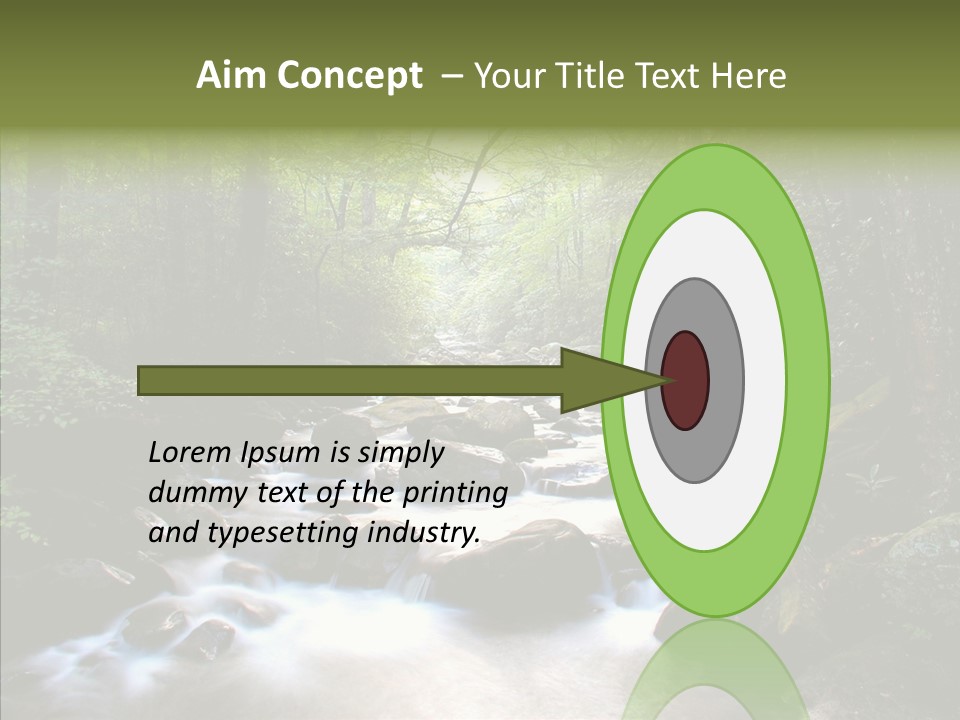 Aim Concept – Your Title Text Here

Lorem Ipsum is simply dummy text of the printing and typesetting industry.